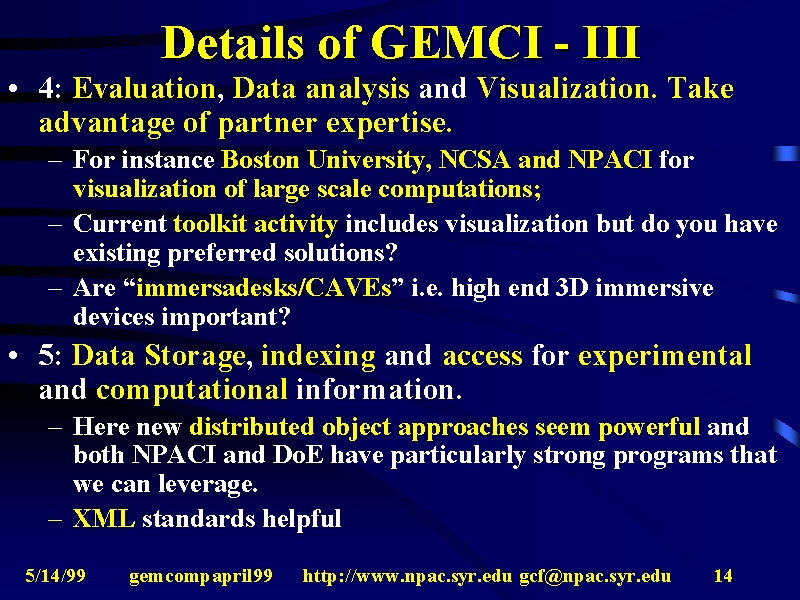 Details of GEMCI - III

• 4: Evaluation, Data analysis and Visualization. Take advantage of partner expertise.

– For instance Boston University, NCSA and NPACI for visualization of large scale computations;

– Current toolkit activity includes visualization but do you have existing preferred solutions?

– Are “immersadesks/CAVEs” i.e. high end 3D immersive devices important?

• 5: Data Storage, indexing and access for experimental and computational information.

– Here new distributed object approaches seem powerful and both NPACI and DoE have particularly strong programs that we can leverage.

– XML standards helpful

5/14/99 gemcompapril99 http://www.npac.syr.edu gcf@npac.syr.edu 14